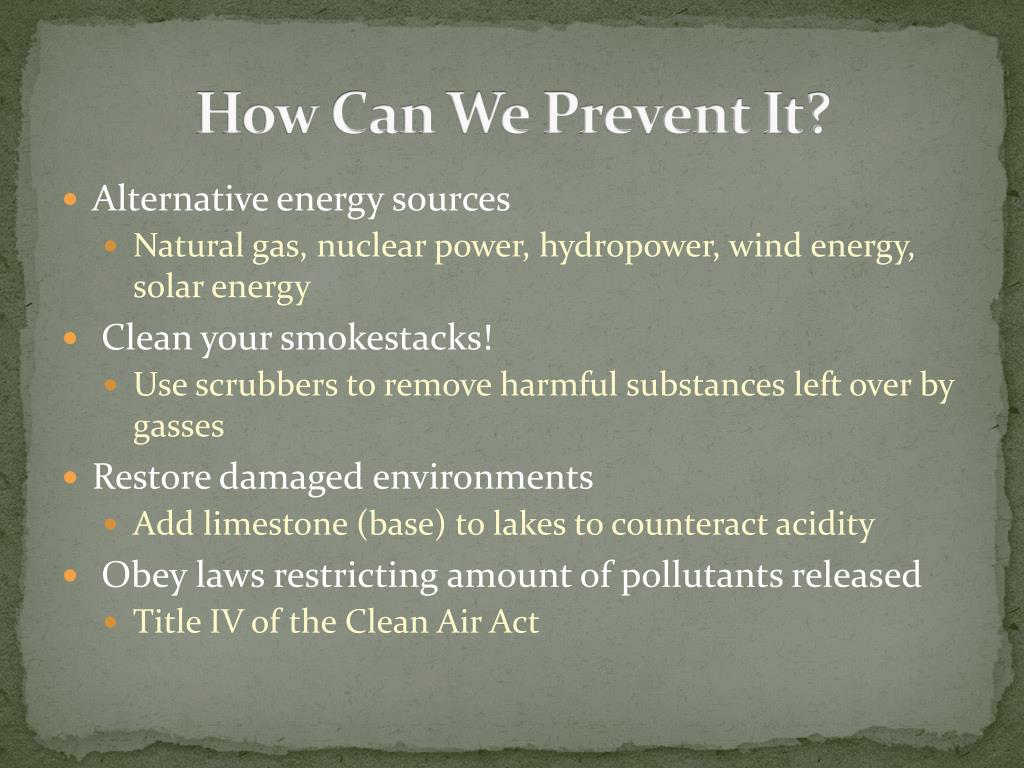 How Can We Prevent It?

- Alternative energy sources
  - Natural gas, nuclear power, hydropower, wind energy, solar energy
- Clean your smokestacks!
  - Use scrubbers to remove harmful substances left over by gasses
- Restore damaged environments
  - Add limestone (base) to lakes to counteract acidity
- Obey laws restricting amount of pollutants released
  - Title IV of the Clean Air Act